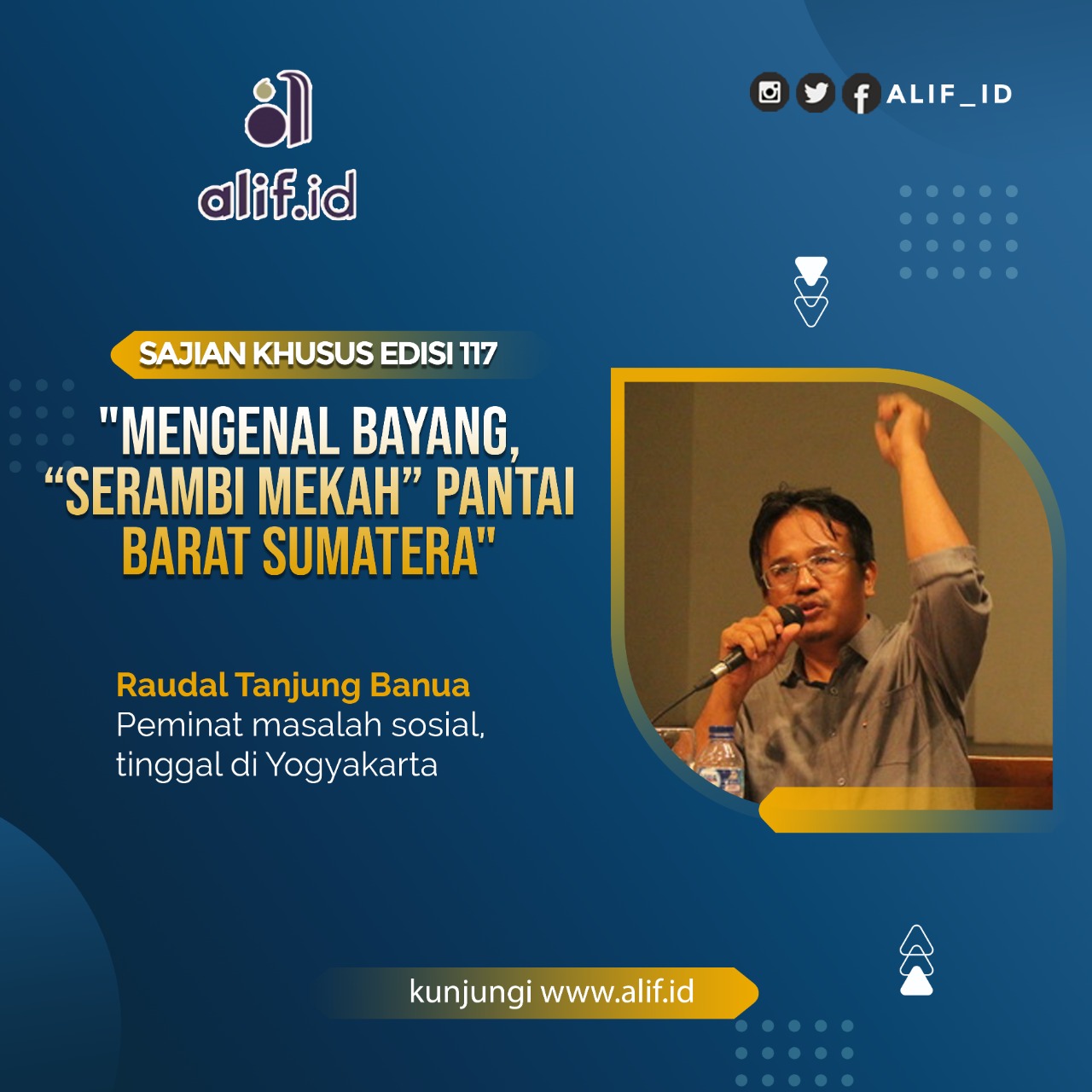 alif.id

ALIF_ID

SAJIAN KHUSUS EDISI 117

"MENGENAL BAYANG, “SERAMBI MEKAH” PANTAI BARAT SUMATERA"

Raudal Tanjung Banua
Peminat masalah sosial, tinggal di Yogyakarta

kunjungi www.alif.id